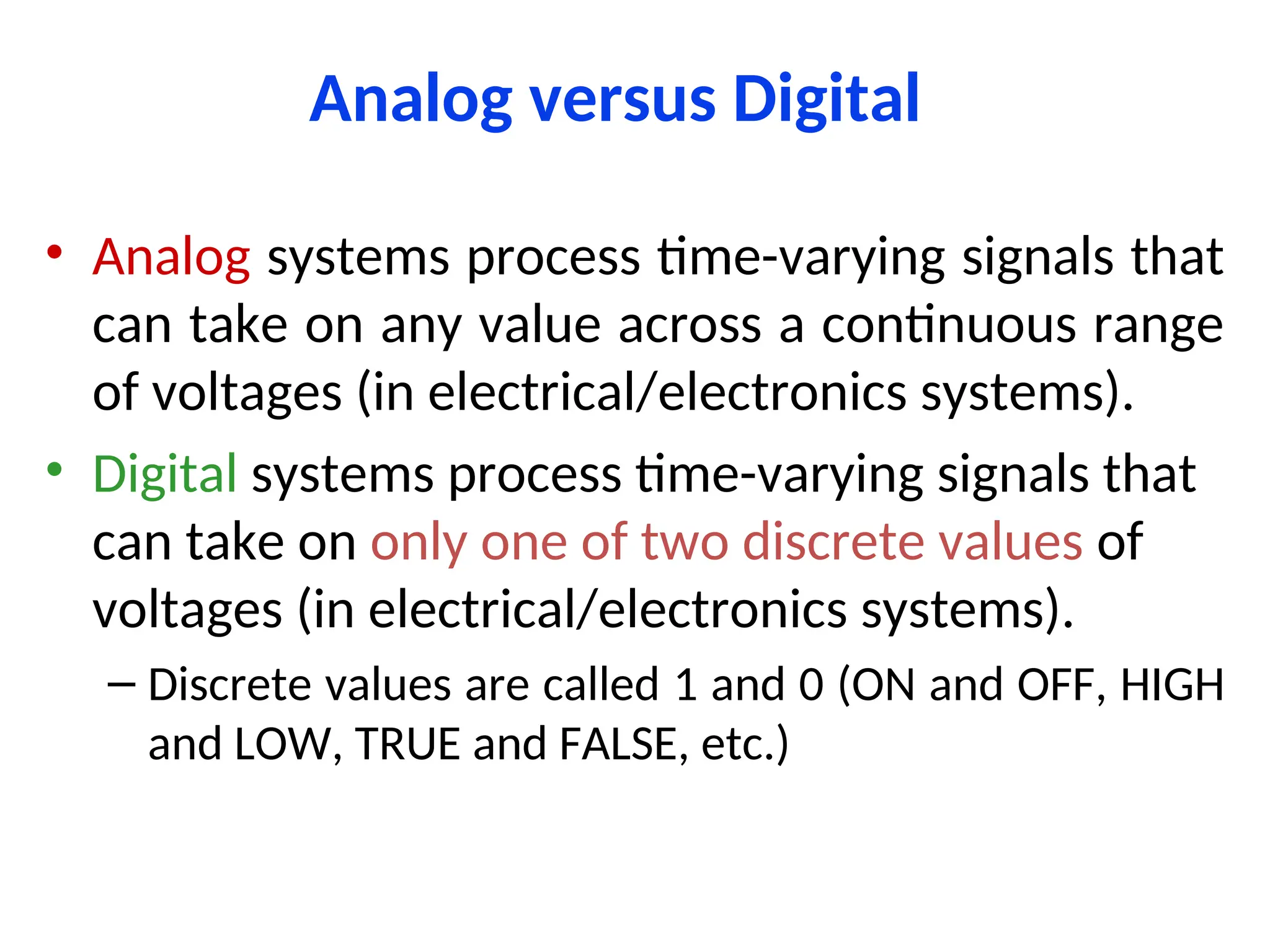 Analog versus Digital

• Analog systems process time-varying signals that can take on any value across a continuous range of voltages (in electrical/electronics systems).

• Digital systems process time-varying signals that can take on only one of two discrete values of voltages (in electrical/electronics systems).

– Discrete values are called 1 and 0 (ON and OFF, HIGH and LOW, TRUE and FALSE, etc.)